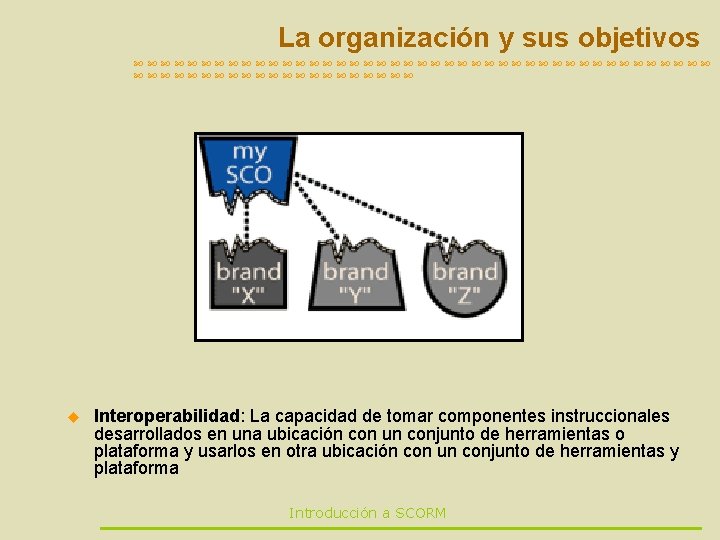 La organización y sus objetivos

my SCO

brand "X"

brand "Y"

brand "Z"

Interoperabilidad: La capacidad de tomar componentes instruccionales desarrollados en una ubicación con un conjunto de herramientas o plataforma y usarlos en otra ubicación con un conjunto de herramientas y plataforma

Introducción a SCORM